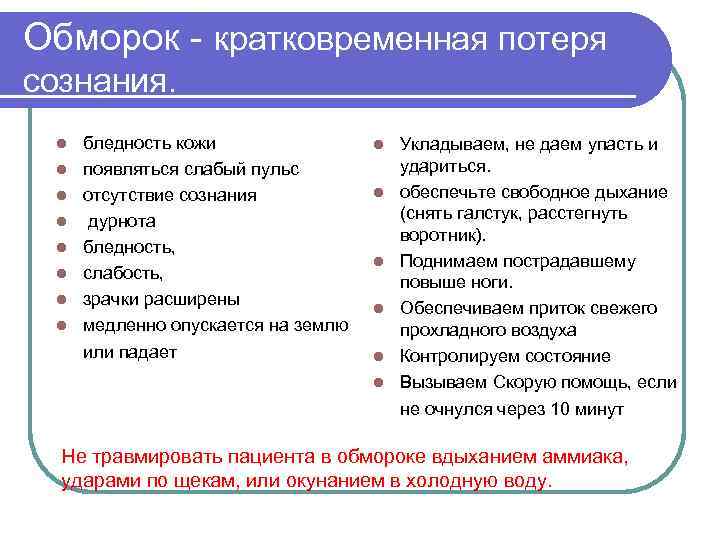 Обморок - кратковременная потеря сознания.

- бледность кожи
- появляться слабый пульс
- отсутствие сознания
- дурнота
- бледность,
- слабость,
- зрачки расширены
- медленно опускается на землю или падает

- Укладываем, не даем упасть и удариться.
- обеспечьте свободное дыхание (снять галстук, расстегнуть воротник).
- Поднимаем пострадавшему повыше ноги.
- Обеспечиваем приток свежего прохладного воздуха
- Контролируем состояние
- Вызываем Скорую помощь, если не очнулся через 10 минут

Не травмировать пациента в обмороке вдыханием аммиака, ударами по щекам, или окунанием в холодную воду.